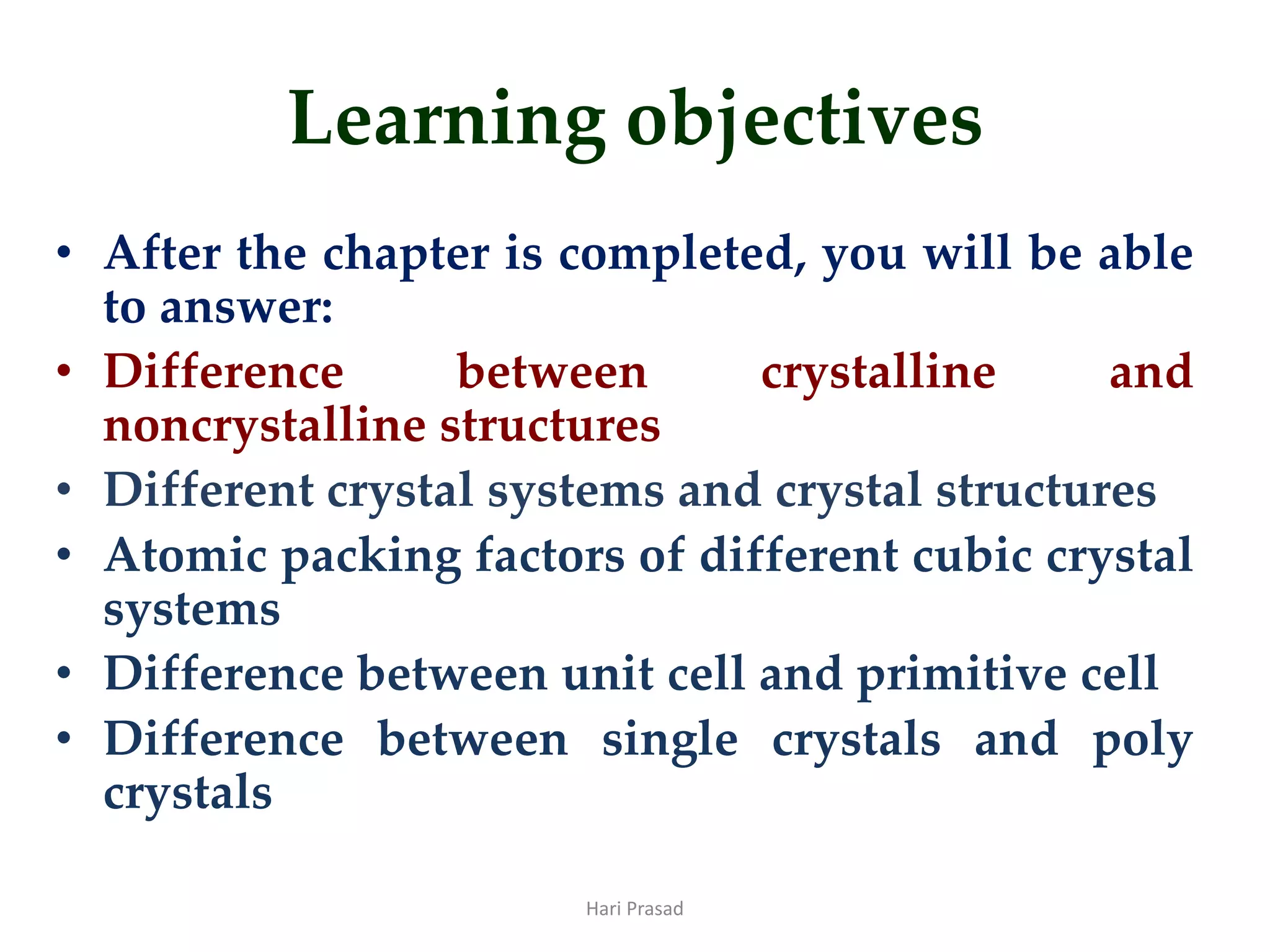 Learning objectives

• After the chapter is completed, you will be able to answer:

• Difference between crystalline and noncrystalline structures

• Different crystal systems and crystal structures

• Atomic packing factors of different cubic crystal systems

• Difference between unit cell and primitive cell

• Difference between single crystals and poly crystals

Hari Prasad